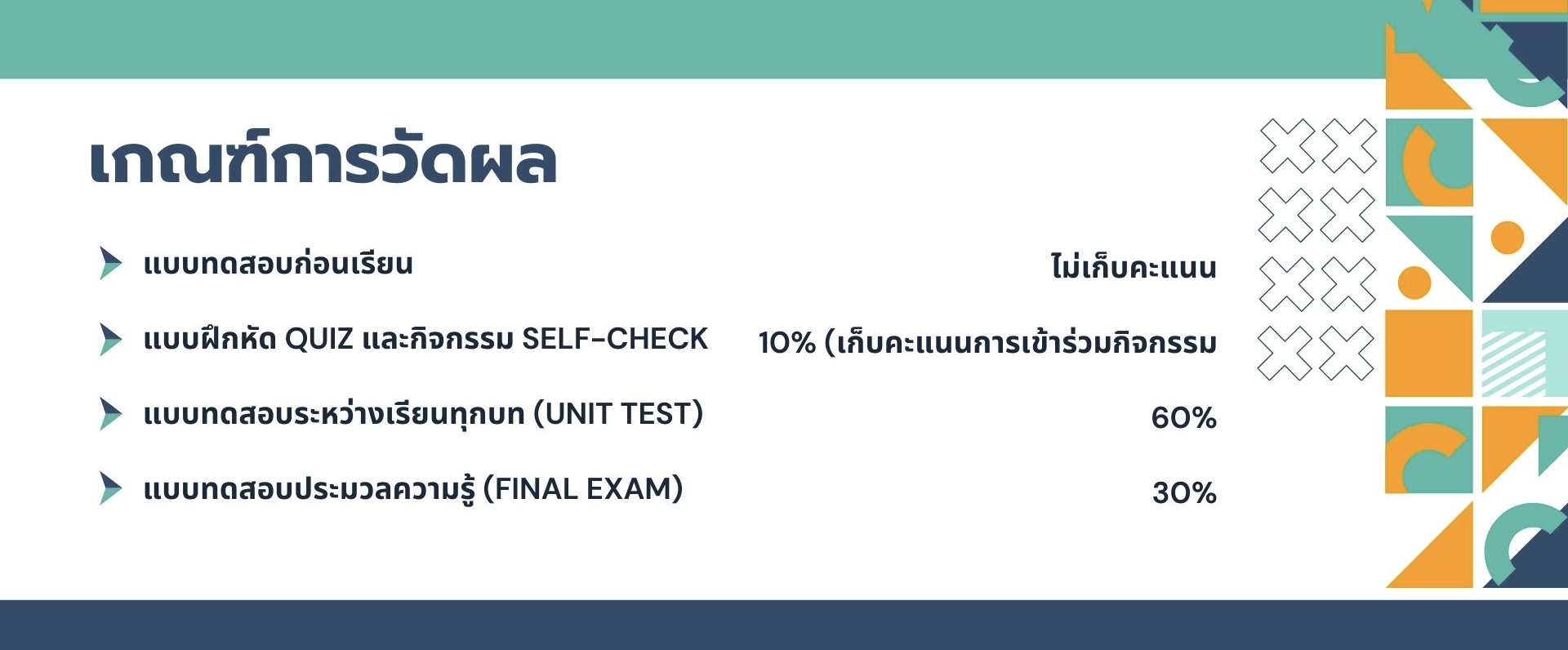 เกณฑ์การวัดผล

แบบทดสอบก่อนเรียน ไม่เก็บคะแนน

แบบฝึกหัด QUIZ และกิจกรรม SELF-CHECK 10% (เก็บคะแนนการเข้าร่วมกิจกรรม

แบบทดสอบระหว่างเรียนทุกบท (UNIT TEST) 60%

แบบทดสอบประมวลความรู้ (FINAL EXAM) 30%